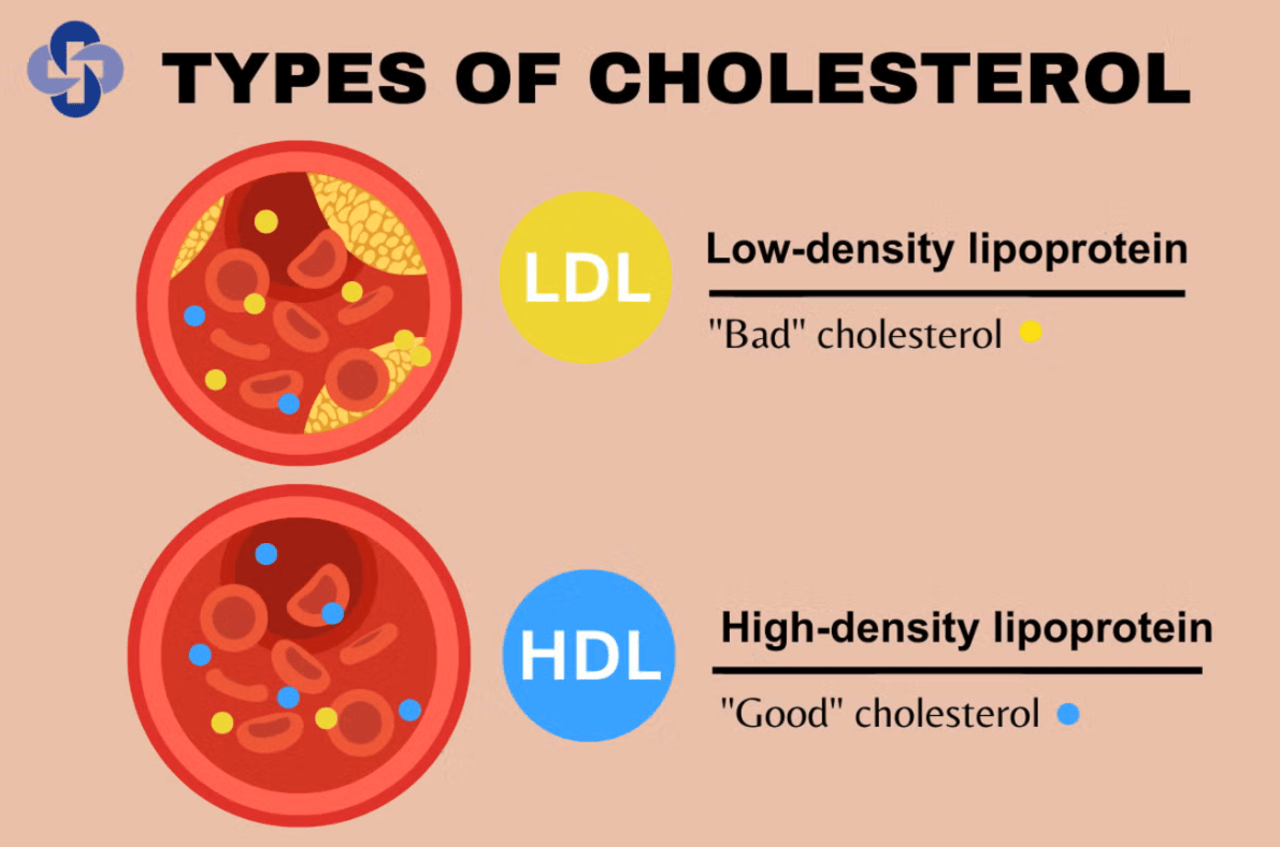 TYPES OF CHOLESTEROL

LDL

Low-density lipoprotein

"Bad" cholesterol

HDL

High-density lipoprotein

"Good" cholesterol